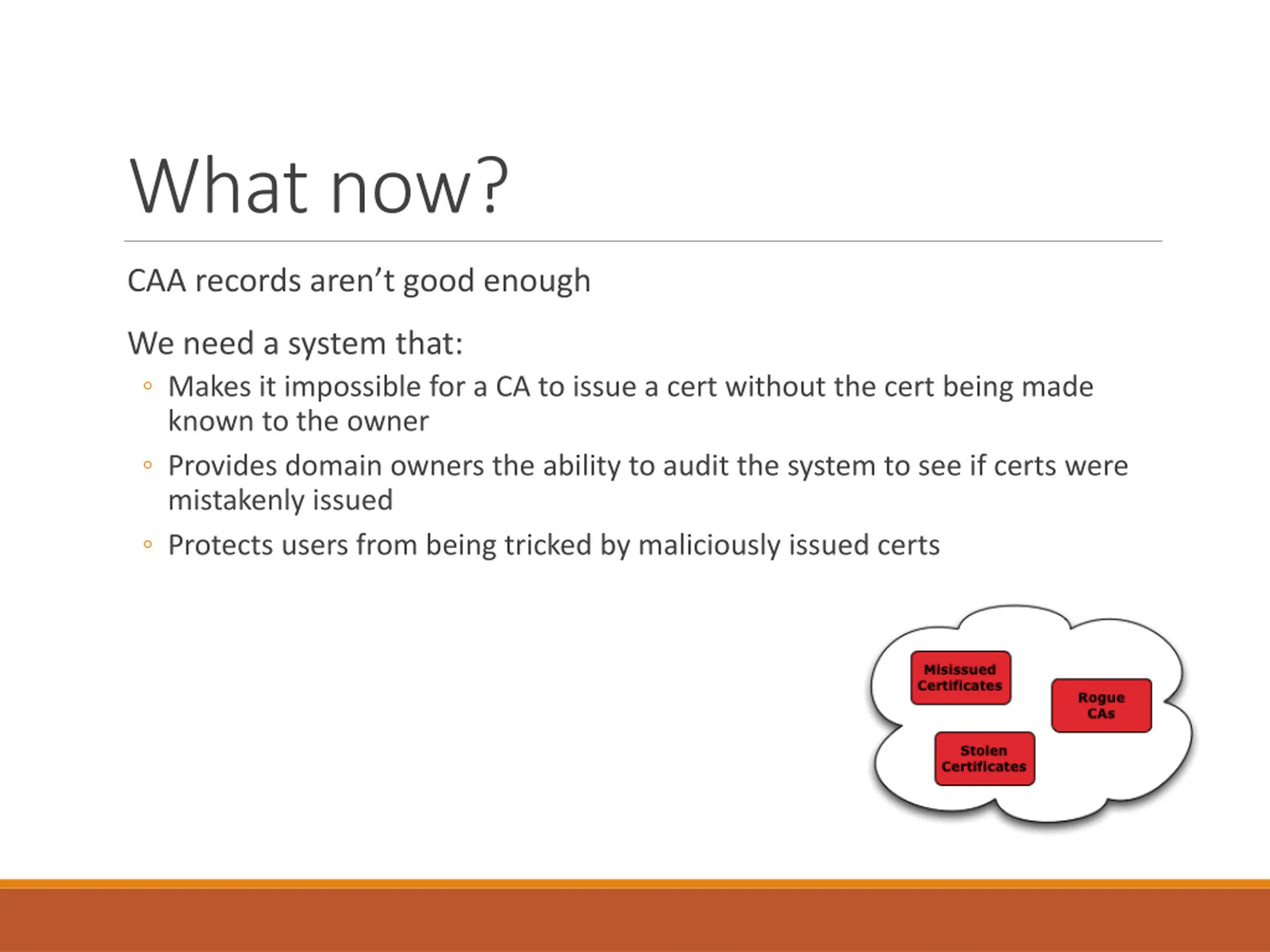 What now?

CAA records aren't good enough

We need a system that:

◦ Makes it impossible for a CA to issue a cert without the cert being made known to the owner
◦ Provides domain owners the ability to audit the system to see if certs were mistakenly issued
◦ Protects users from being tricked by maliciously issued certs

Misissued Certificates

Rogue CAs

Stolen Certificates